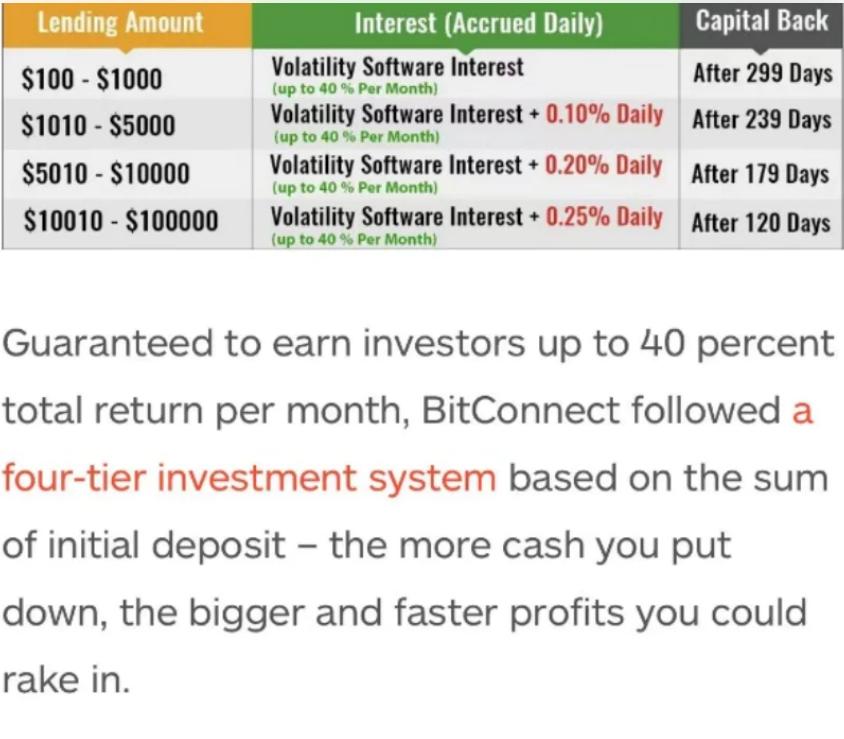 | Lending Amount | Interest (Accrued Daily) | Capital Back |
|---|---|---|
| \$100 - \$1000 | Volatility Software Interest (up to 40 % Per Month) | After 299 Days |
| \$1010 - \$5000 | Volatility Software Interest + 0.10% Daily (up to 40 % Per Month) | After 239 Days |
| \$5010 - \$10000 | Volatility Software Interest + 0.20% Daily (up to 40 % Per Month) | After 179 Days |
| \$10010 - \$100000 | Volatility Software Interest + 0.25% Daily (up to 40 % Per Month) | After 120 Days |

Guaranteed to earn investors up to 40 percent total return per month, BitConnect followed a four-tier investment system based on the sum of initial deposit – the more cash you put down, the bigger and faster profits you could rake in.